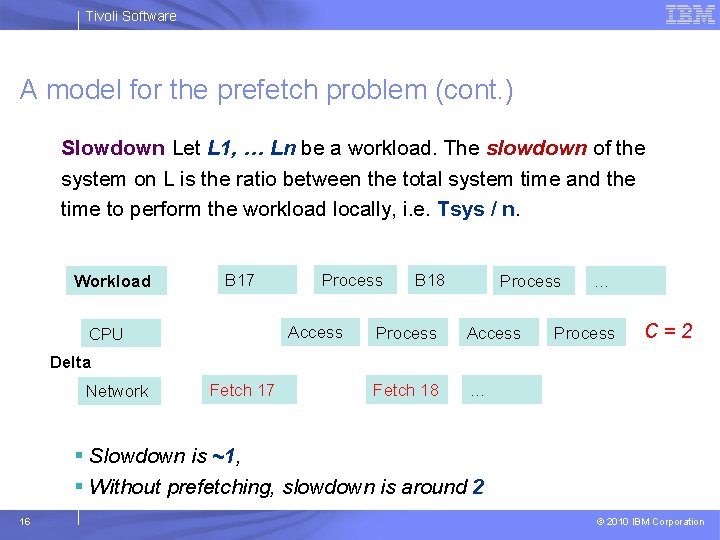 Tivoli Software

IBM

A model for the prefetch problem (cont.)

Slowdown Let L1, … Ln be a workload. The slowdown of the system on L is the ratio between the total system time and the time to perform the workload locally, i.e. Tsys / n.

Workload

B17

Process

B18

Process

…

CPU

Access

Process

Access

Process

C = 2

Delta

Network

Fetch 17

Fetch 18

…

▪ Slowdown is ~1,

▪ Without prefetching, slowdown is around 2

16

© 2010 IBM Corporation